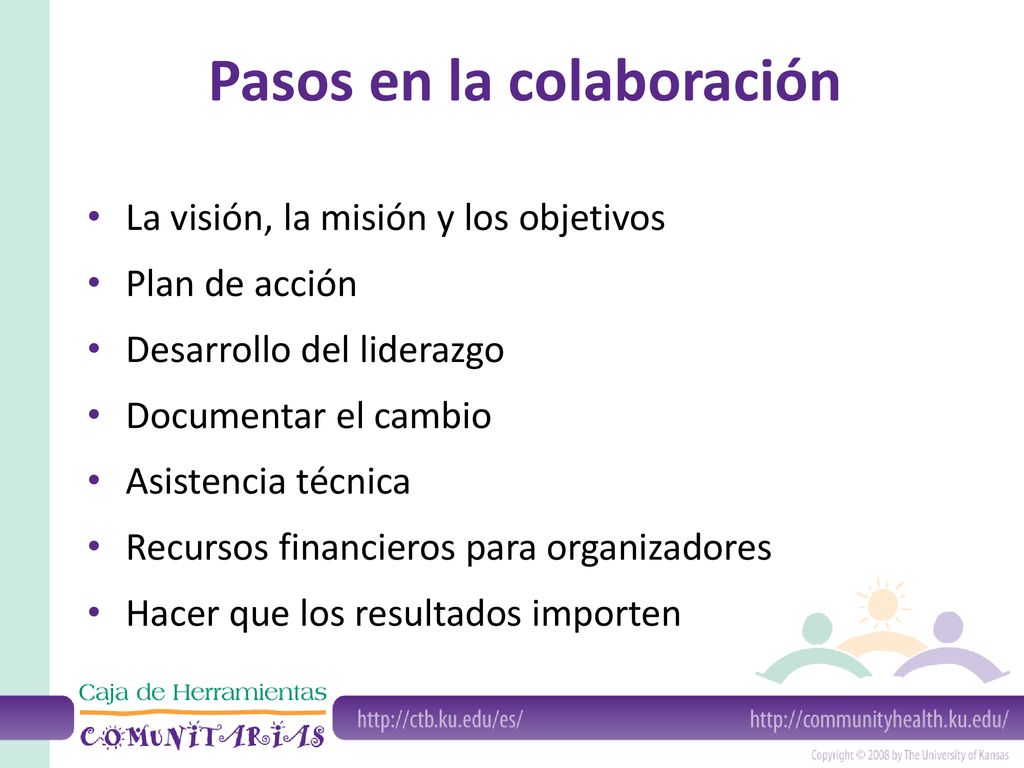 Pasos en la colaboración

• La visión, la misión y los objetivos
• Plan de acción
• Desarrollo del liderazgo
• Documentar el cambio
• Asistencia técnica
• Recursos financieros para organizadores
• Hacer que los resultados importen

Caja de Herramientas
COMUNITARIAS

http://ctb.ku.edu/es/
http://communityhealth.ku.edu/

Copyright © 2008 by The University of Kansas